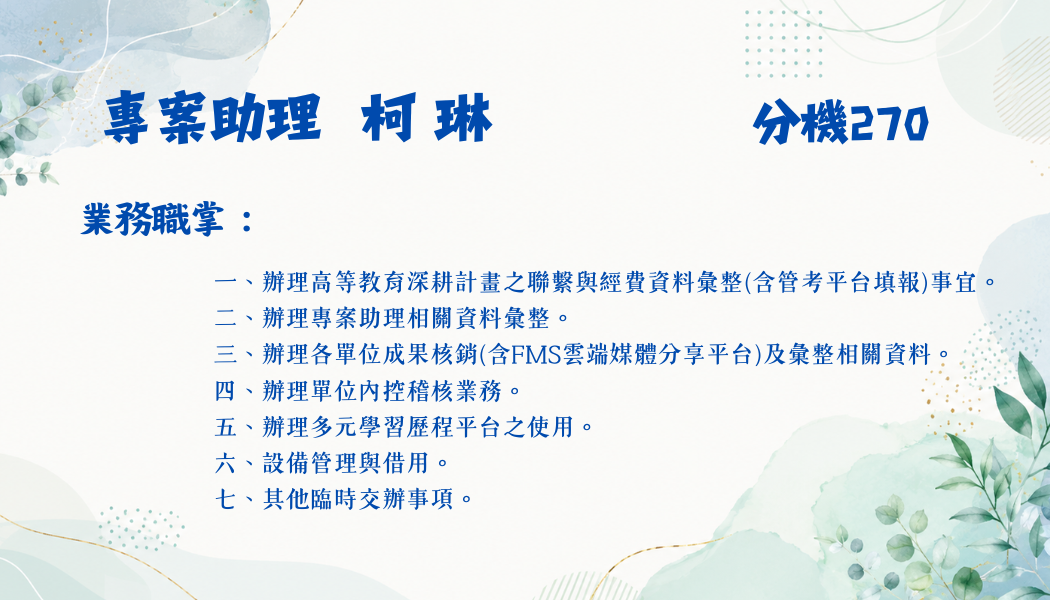 專案助理 柯 琳 分機270

業務職掌：

一、辦理高等教育深耕計畫之聯繫與經費資料彙整(含管考平台填報)事宜。
二、辦理專案助理相關資料彙整。
三、辦理各單位成果核銷(含FMS雲端媒體分享平台)及彙整相關資料。
四、辦理單位內控稽核業務。
五、辦理多元學習歷程平台之使用。
六、設備管理與借用。
七、其他臨時交辦事項。